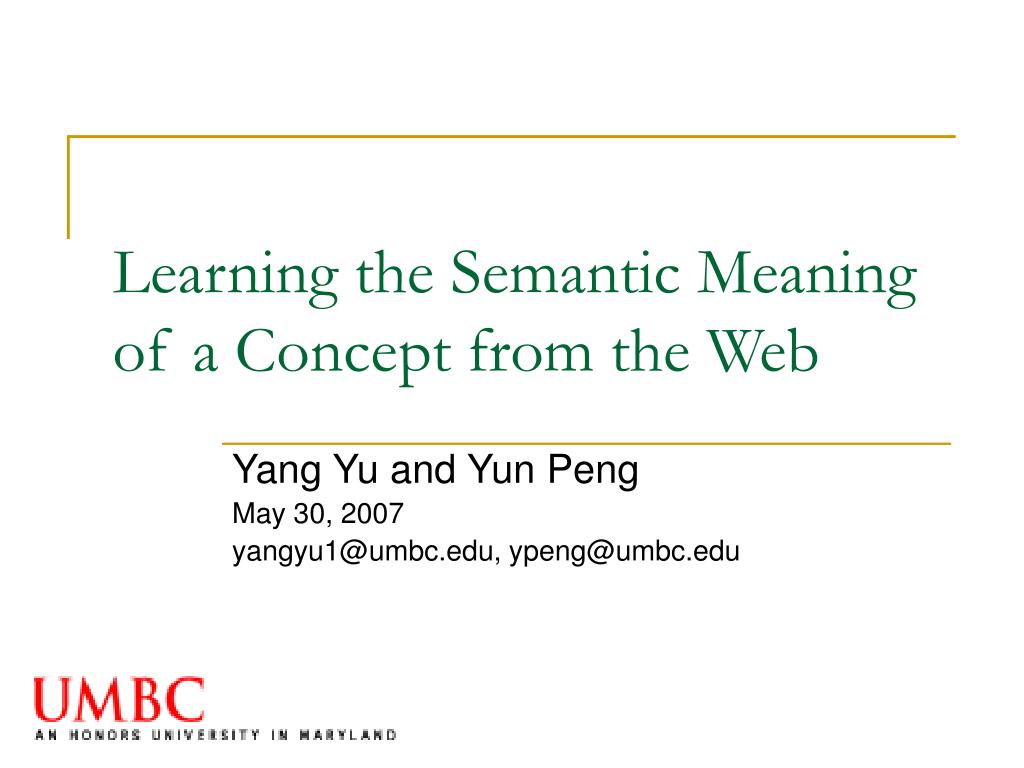 Learning the Semantic Meaning of a Concept from the Web

Yang Yu and Yun Peng
May 30, 2007
yangyu1@umbc.edu, ypeng@umbc.edu

UMBC
AN HONORS UNIVERSITY IN MARYLAND